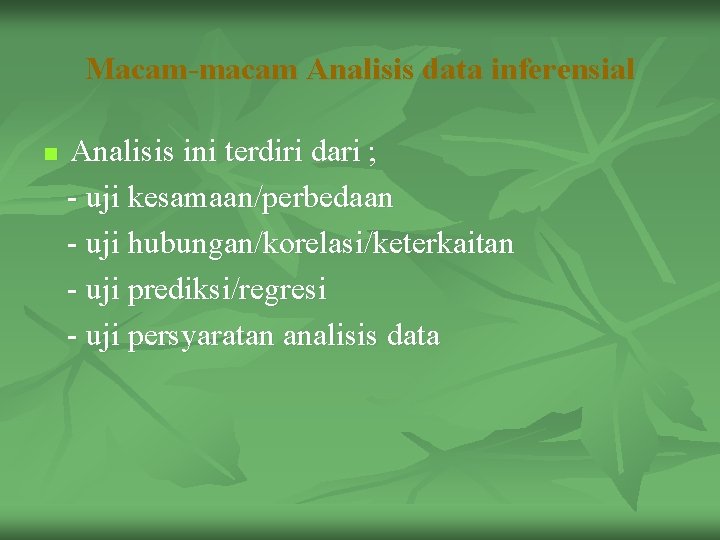 Macam-macam Analisis data inferensial

Analisis ini terdiri dari ;
- uji kesamaan/perbedaan
- uji hubungan/korelasi/keterkaitan
- uji prediksi/regresi
- uji persyaratan analisis data